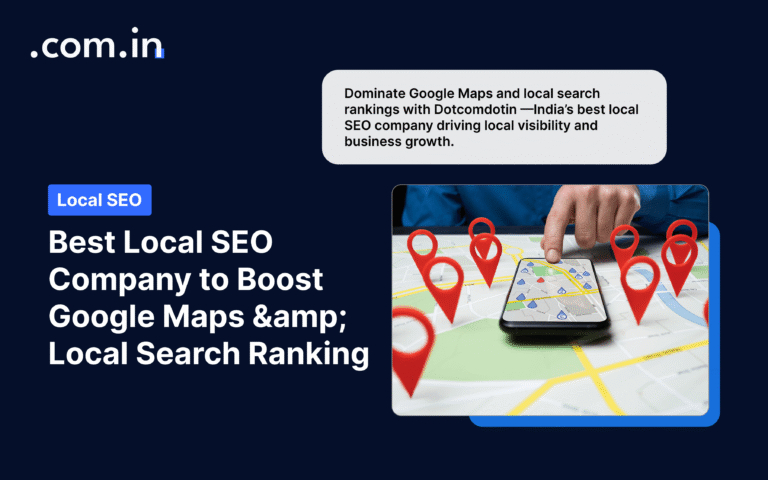 .com.in

Dominate Google Maps and local search rankings with Dotcomdotin —India's best local SEO company driving local visibility and business growth.

Local SEO

Best Local SEO Company to Boost Google Maps &amp; Local Search Ranking